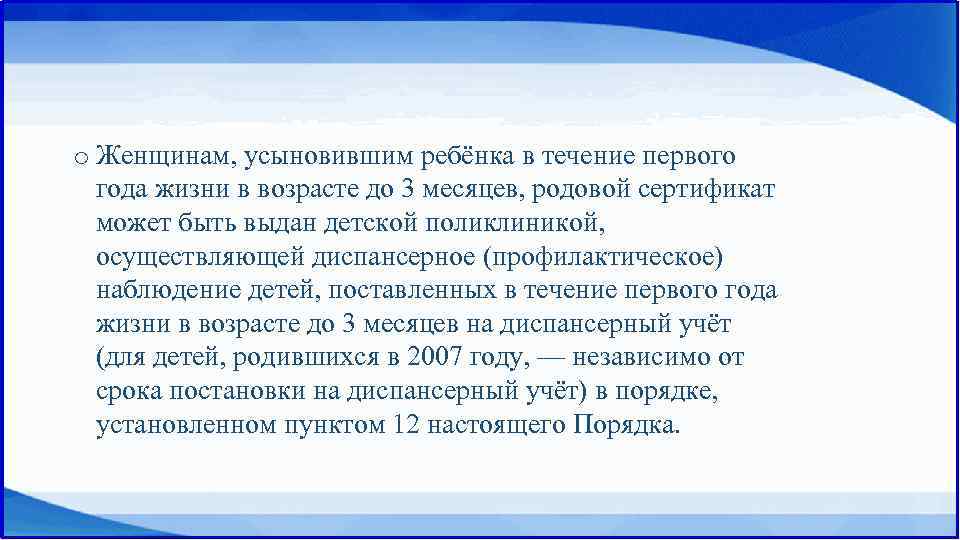 o Женщинам, усыновившим ребёнка в течение первого года жизни в возрасте до 3 месяцев, родовой сертификат может быть выдан детской поликлиникой, осуществляющей диспансерное (профилактическое) наблюдение детей, поставленных в течение первого года жизни в возрасте до 3 месяцев на диспансерный учёт (для детей, родившихся в 2007 году, — независимо от срока постановки на диспансерный учёт) в порядке, установленном пунктом 12 настоящего Порядка.